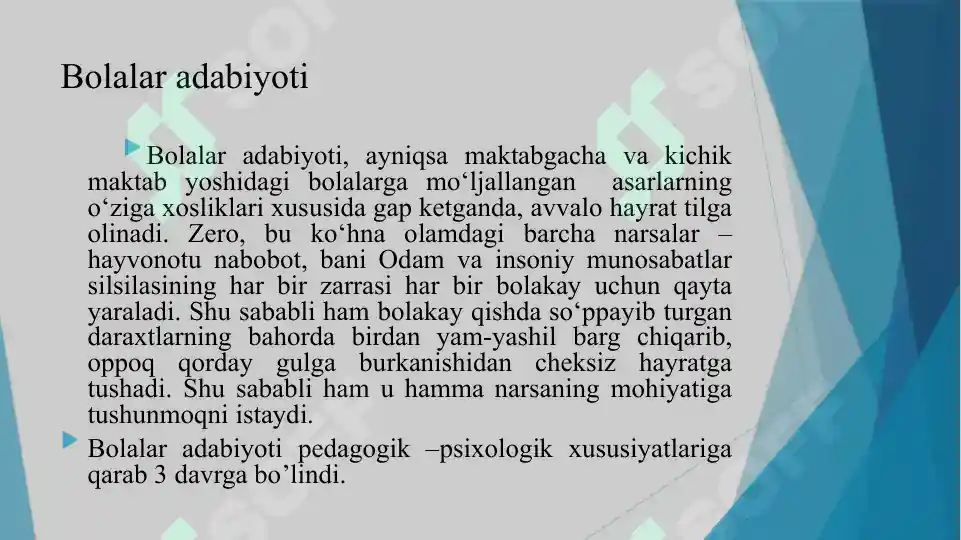 Bolalar adabiyoti

Bolalar adabiyoti, ayniqsa maktabgacha va kichik maktab yoshidagi bolalarga mo‘ljallangan asarlarning o‘ziga xosliklari xususida gap ketganda, avvalo hayrat tilga olinadi. Zero, bu ko‘hna olamdagi barcha narsalar – hayvonotu nabobot, bani Odam va insoniy munosabatlar silsilasining har bir zarrasi har bir bolakay uchun qayta yaraladi. Shu sababli ham bolakay qishda so‘ppayib turgan daraxtlarning bahorda birdan yam-yashil barg chiqarib, oppoq qorday gulga burkanishidan cheksiz hayratga tushadi. Shu sababli ham u hamma narsaning mohiyatiga tushunmoqni istaydi.

Bolalar adabiyoti pedagogik –psixologik xususiyatlariga qarab 3 davrga bo’lindi.